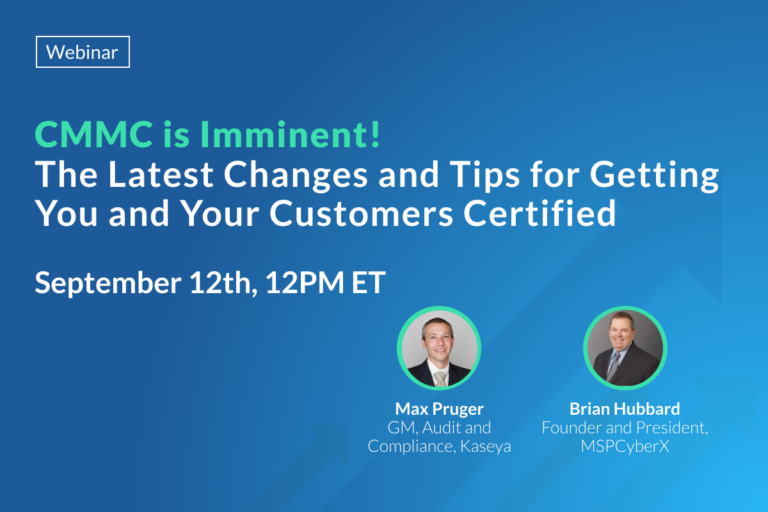 Webinar

CMMC is Imminent!
The Latest Changes and Tips for Getting You and Your Customers Certified

September 12th, 12PM ET

Max Pruger
GM, Audit and Compliance, Kaseya

Brian Hubbard
Founder and President, MSPCyberX